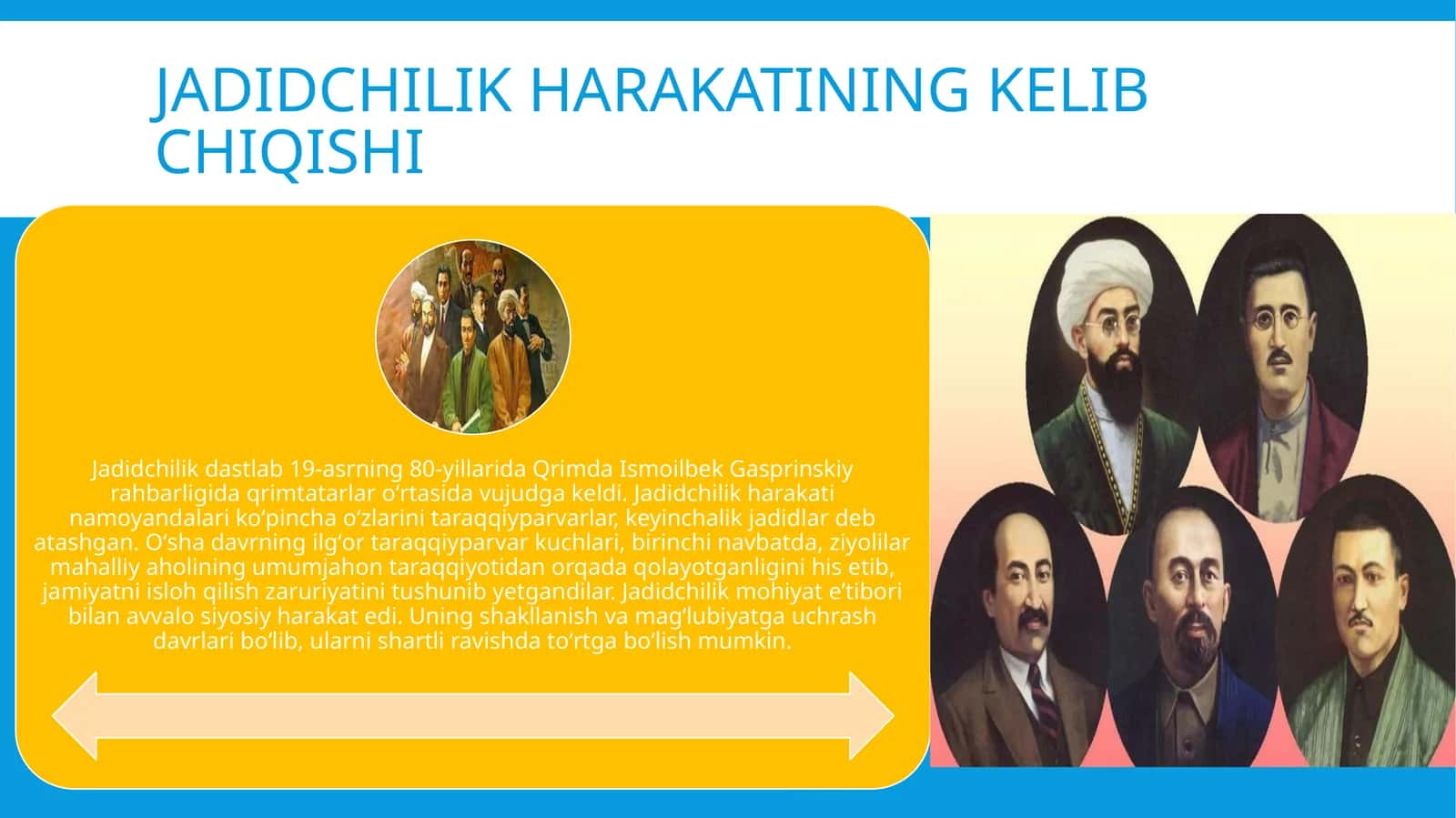 JADIDCHILIK HARAKATINING KELIB CHIQISHI

Jadidchilik dastlab 19-asrning 80-yillarida Qrimda Ismoilbek Gasprinskiy rahbarligida qrimtatarlar oʻrtasida vujudga keldi. Jadidchilik harakati namoyandalari koʻpincha oʻzlarini taraqqiyparvarlar, keyinchalik jadidlar deb atashgan. Oʻsha davrning ilgʻor taraqqiyparvar kuchlari, birinchi navbatda, ziyolilar mahalliy aholining umumjahon taraqqiyotidan orqada qolayotganligini his etib, jamiyatni isloh qilish zaruriyatini tushunib yetgandilar. Jadidchilik mohiyat eʼtibori bilan avvalo siyosiy harakat edi. Uning shakllanish va magʻlubiyatga uchrash davrlari boʻlib, ularni shartli ravishda toʻrtga boʻlish mumkin.